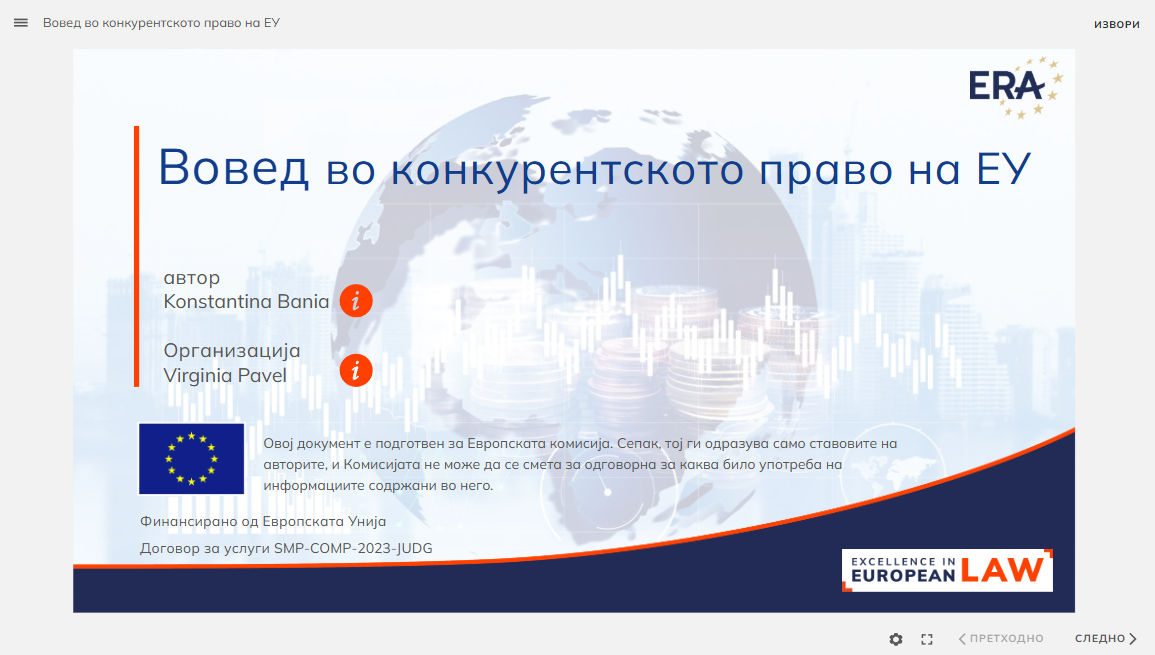 Вовед во конкурентското право на ЕУ

ИЗВОРИ

ERA

Вовед во конкурентското право на ЕУ

автор
Konstantina Bania

Организација
Virginia Pavel

Овој документ е подготвен за Европската комисија. Сепак, тој ги одразува само ставовите на авторите, и Комисијата не може да се смета за одговорна за каква било употреба на информациите содржани во него.

Финансирано од Европската Унија

Договор за услуги SMP-COMP-2023-JUDG

EXCELLENCE IN EUROPEAN LAW

ПРЕТХОДНО

СЛЕДНО